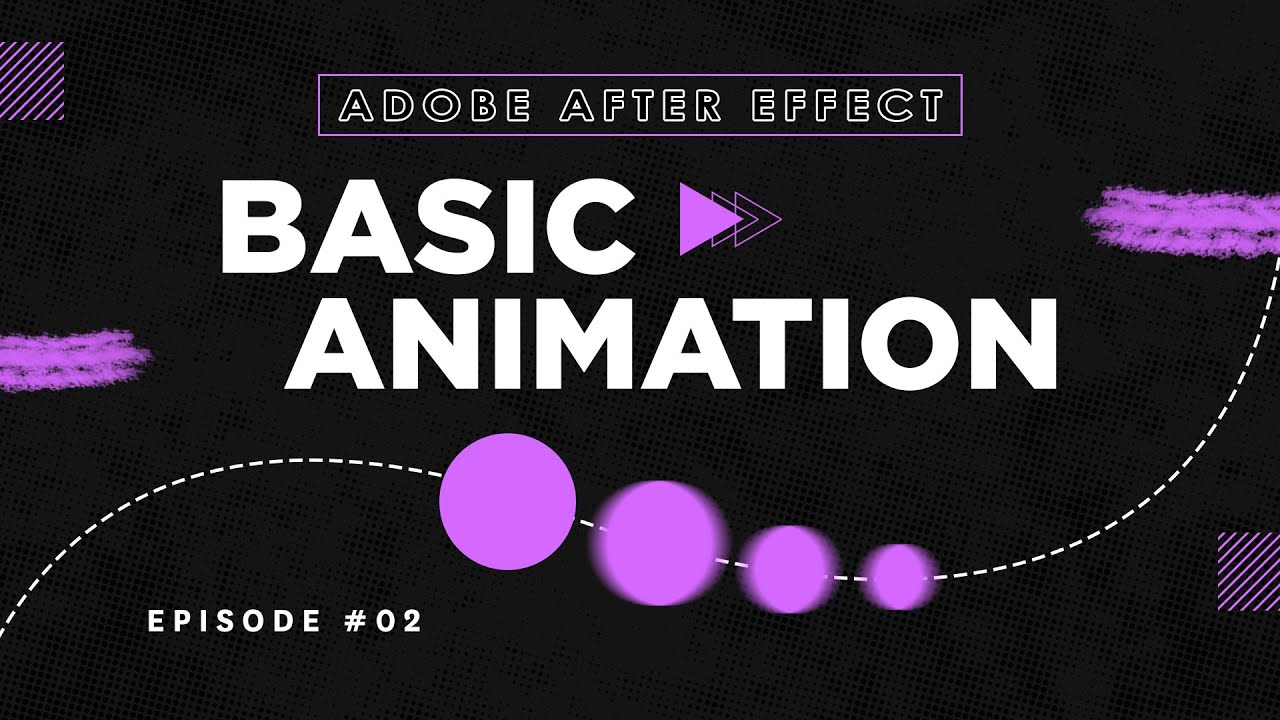 ADOBE AFTER EFFECT

BASIC
ANIMATION

EPISODE #02